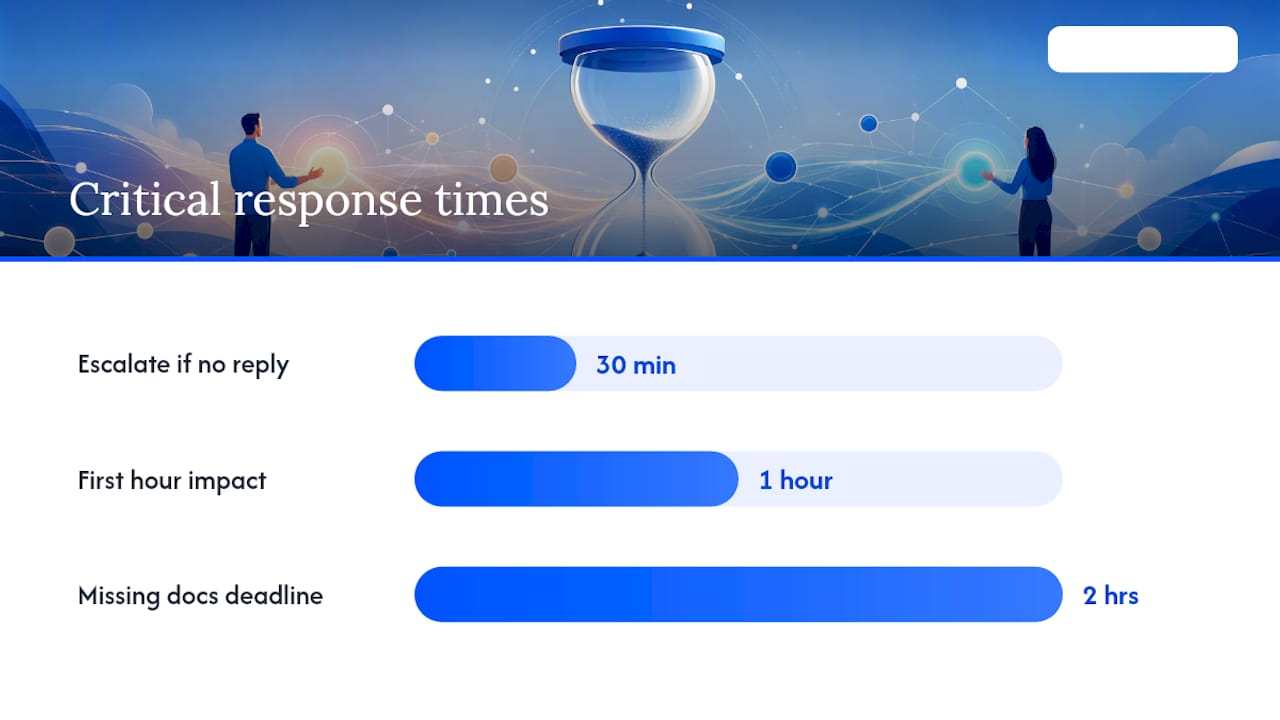 Critical response times

Escalate if no reply
30 min

First hour impact
1 hour

Missing docs deadline
2 hrs